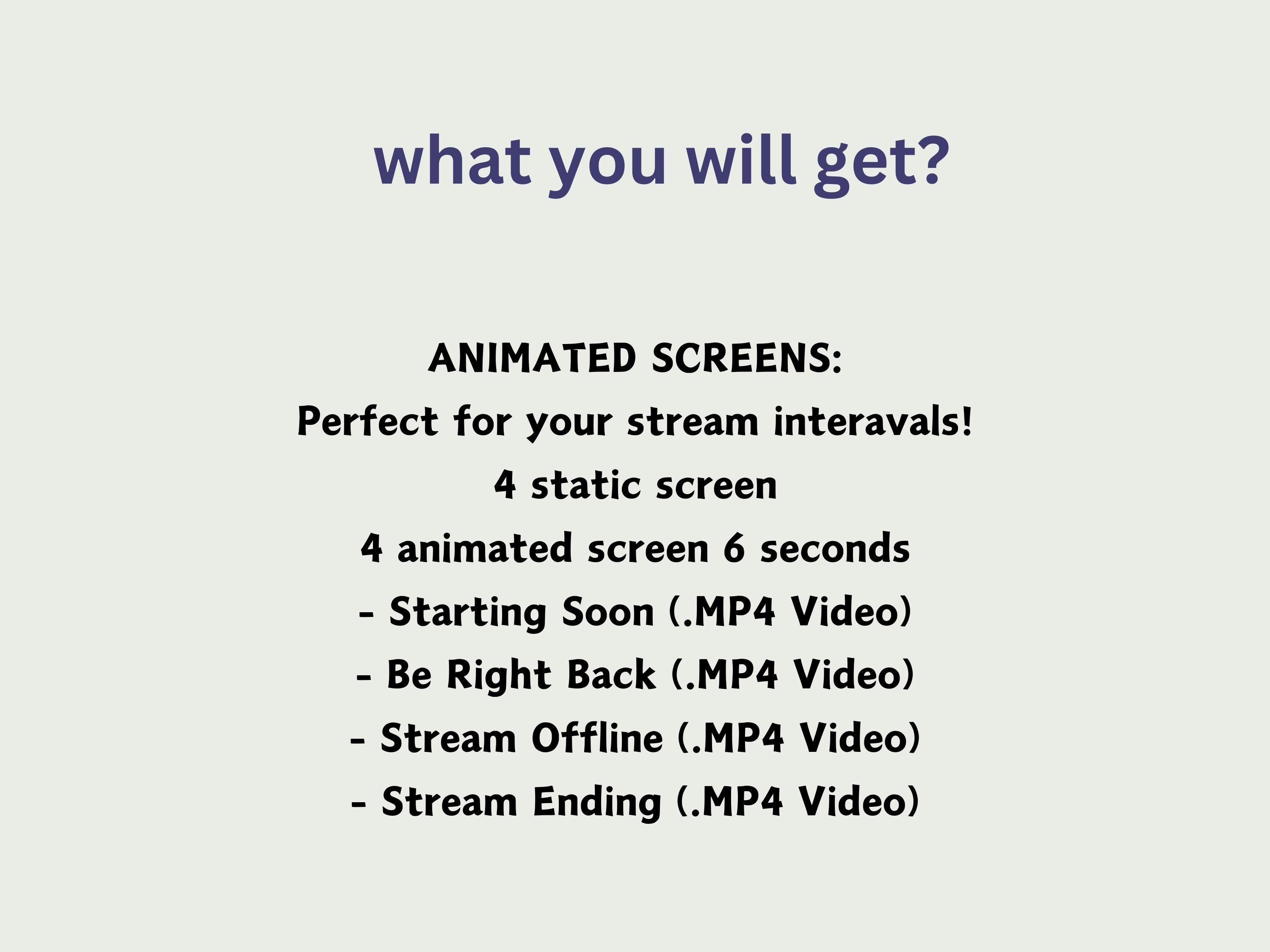 what you will get?

ANIMATED SCREENS:

Perfect for your stream interavals!

4 static screen

4 animated screen 6 seconds

- Starting Soon (.MP4 Video)

- Be Right Back (.MP4 Video)

- Stream Offline (.MP4 Video)

- Stream Ending (.MP4 Video)